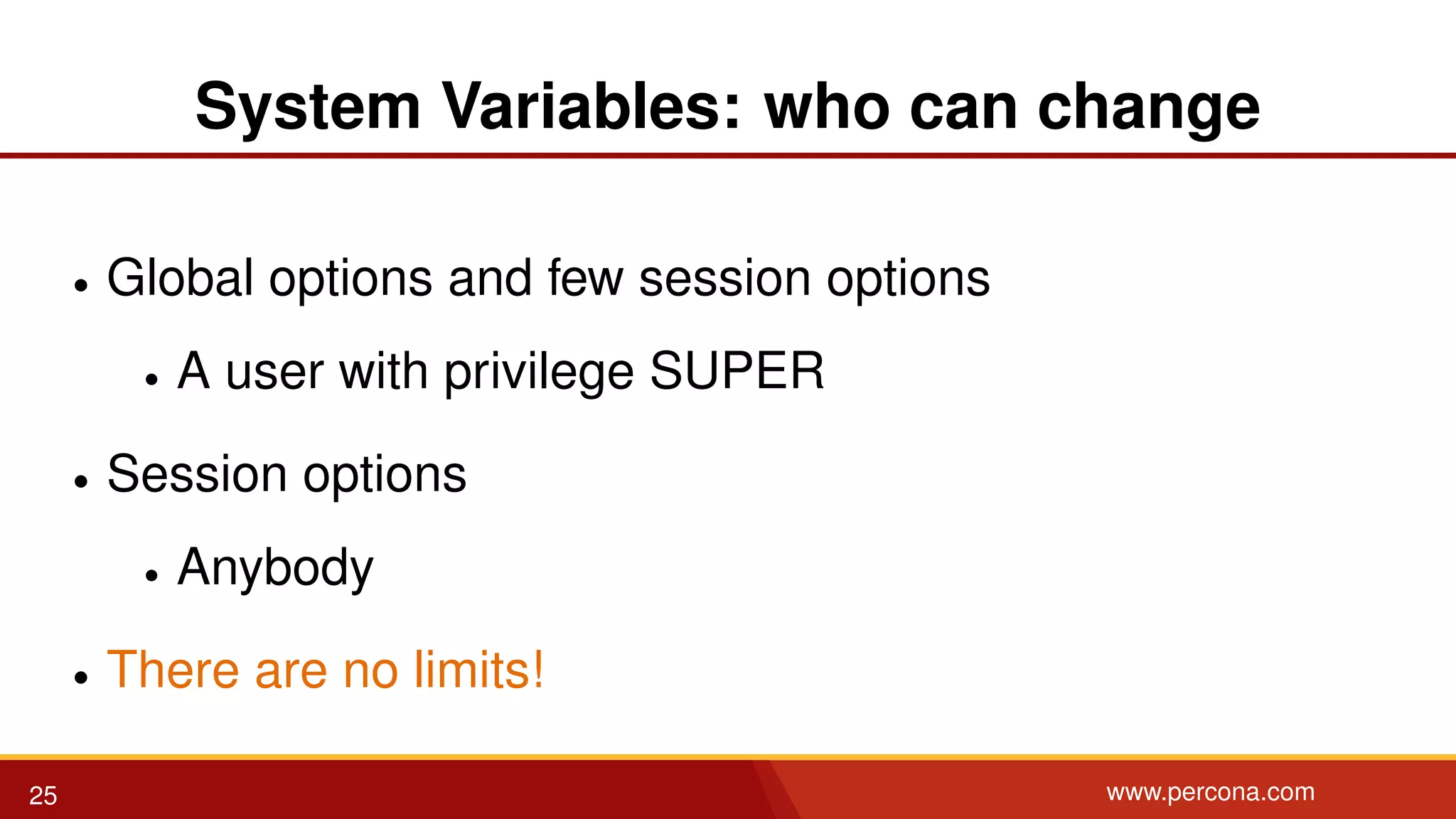 System Variables: who can change

• Global options and few session options
  • A user with privilege SUPER
• Session options
  • Anybody
• There are no limits!

25

www.percona.com